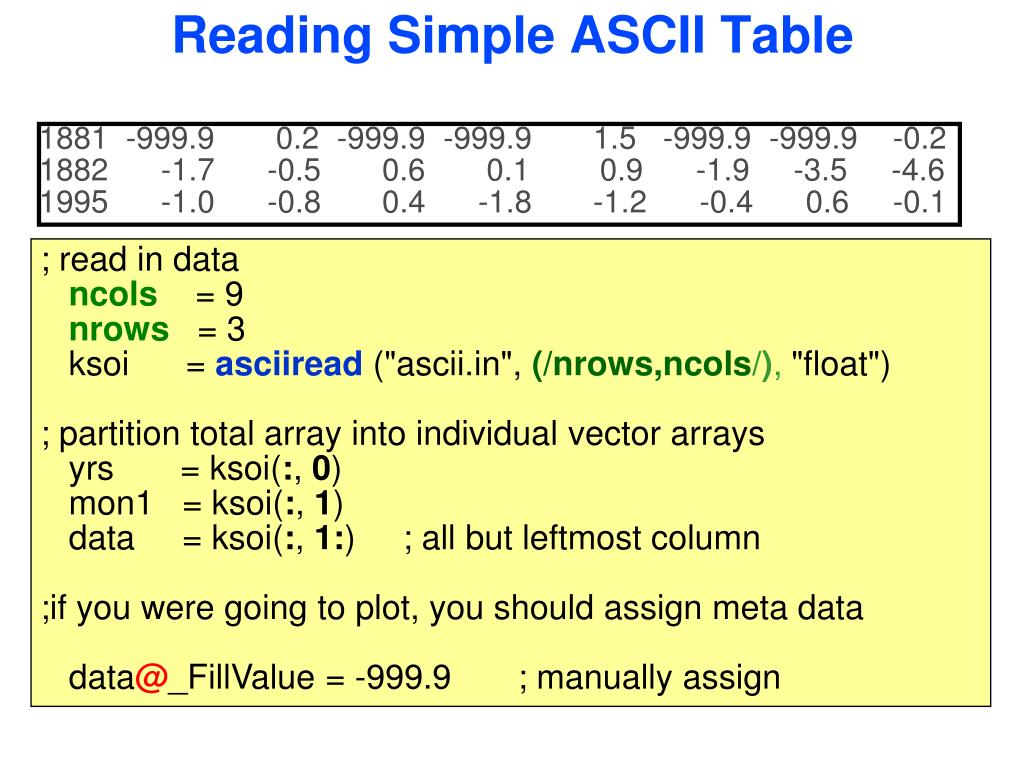 Reading Simple ASCII Table

| 1881 | -999.9 | 0.2 | -999.9 | -999.9 | 1.5 | -999.9 | -999.9 | -0.2 |
|---|---|---|---|---|---|---|---|---|
| 1882 | -1.7 | -0.5 | 0.6 | 0.1 | 0.9 | -1.9 | -3.5 | -4.6 |
| 1995 | -1.0 | -0.8 | 0.4 | -1.8 | -1.2 | -0.4 | 0.6 | -0.1 |

; read in data
ncols = 9
nrows = 3
ksoi = asciiread ("ascii.in", (/nrows,ncols/), "float")

; partition total array into individual vector arrays
yrs = ksoi(:, 0)
mon1 = ksoi(:, 1)
data = ksoi(:, 1:) ; all but leftmost column

;if you were going to plot, you should assign meta data

data@_FillValue = -999.9 ; manually assign